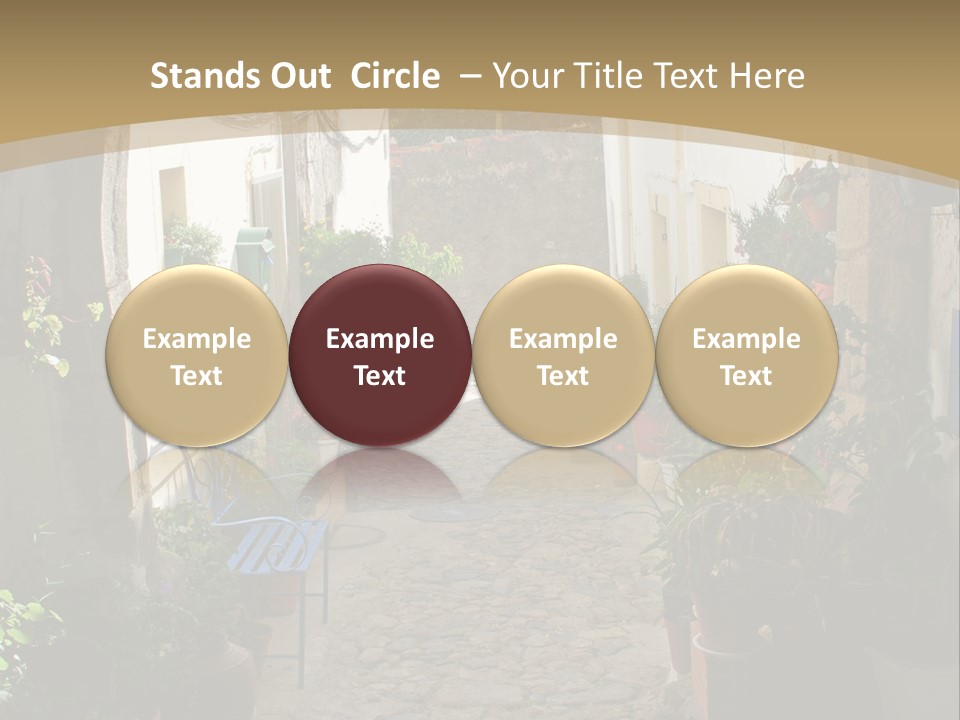 Stands Out  Circle  – Your Title Text Here

Example Text

Example Text

Example Text

Example Text